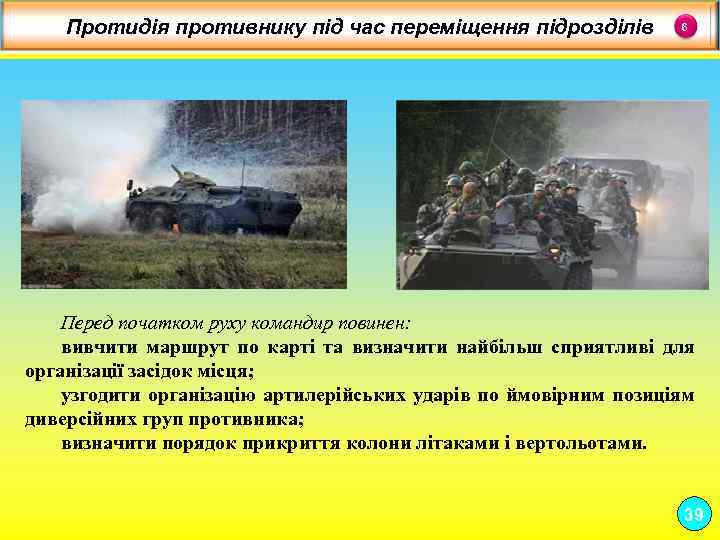 Протидія противнику під час переміщення підрозділів

6

Перед початком руху командир повинен:

вивчити маршрут по карті та визначити найбільш сприятливі для організації засідок місця;

узгодити організацію артилерійських ударів по ймовірним позиціям диверсійних груп противника;

визначити порядок прикриття колони літаками і вертольотами.

39